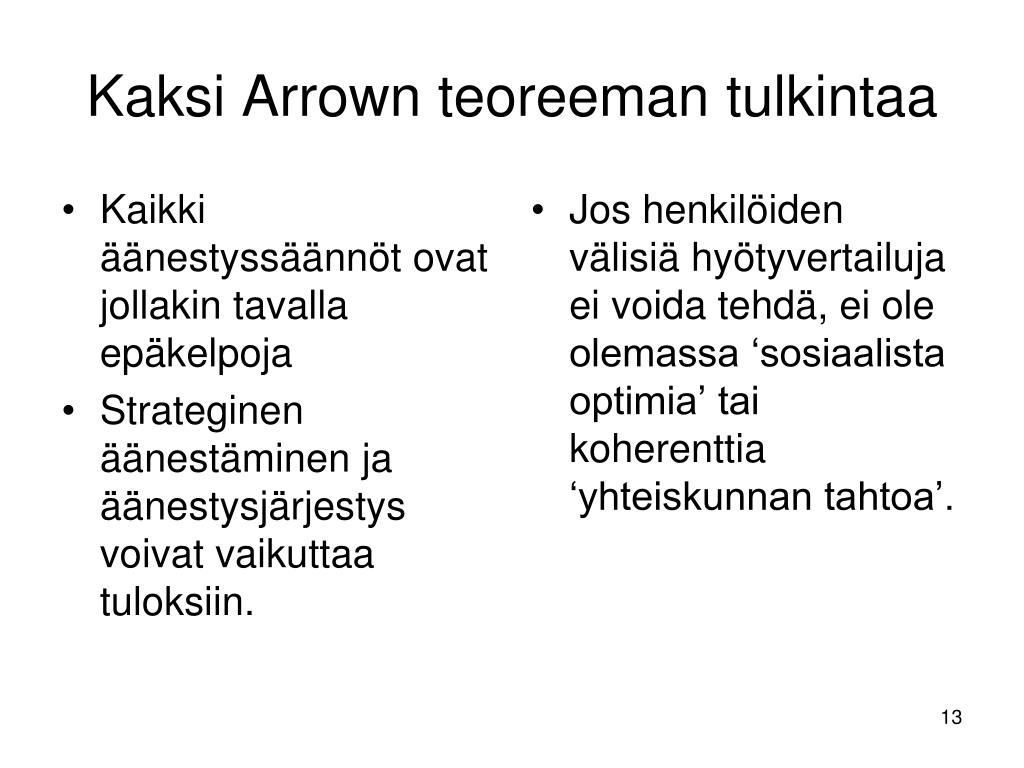 Kaksi Arrown teoreeman tulkintaa

• Kaikki äänestyssäännöt ovat jollakin tavalla epäkelpoja
• Strateginen äänestäminen ja äänestysjärjestys voivat vaikuttaa tuloksiin.

• Jos henkilöiden välisiä hyötyvertailuja ei voida tehdä, ei ole olemassa ‘sosiaalista optimia’ tai koherenttia ‘yhteiskunnan tahtoa’.

13